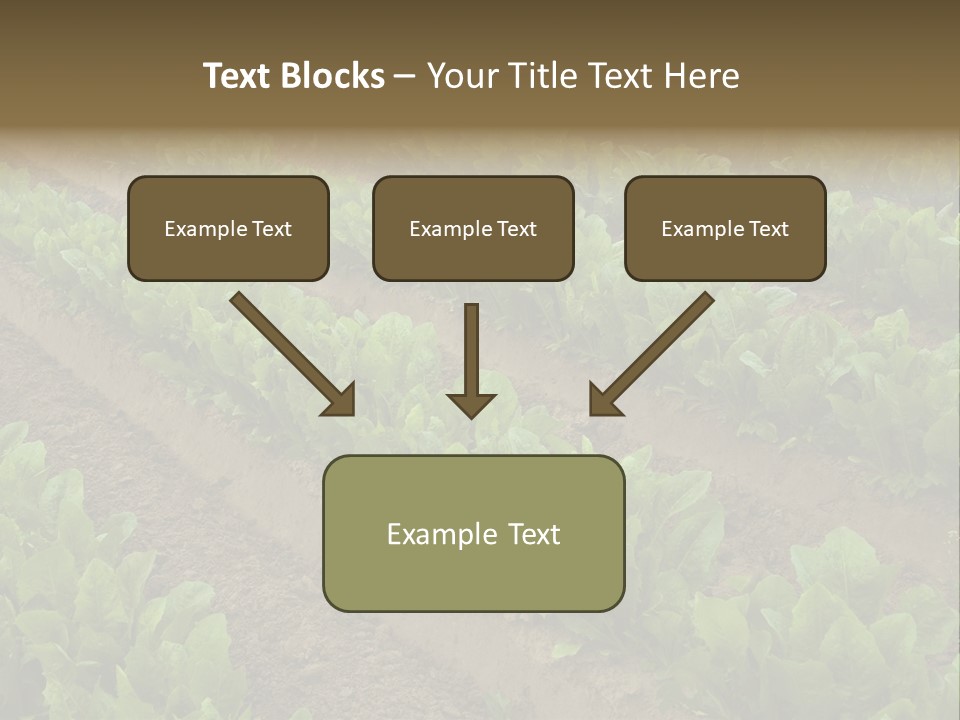 Text Blocks – Your Title Text Here

Example Text

Example Text

Example Text

Example Text